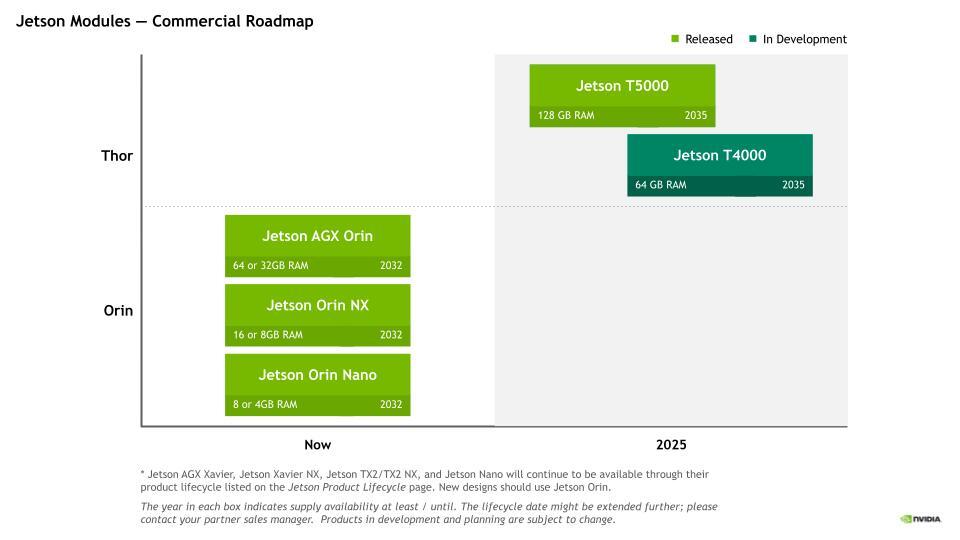 Jetson Modules — Commercial Roadmap

Released In Development

Thor

Jetson T5000
128 GB RAM 2035

Jetson T4000
64 GB RAM 2035

Orin

Jetson AGX Orin
64 or 32GB RAM 2032

Jetson Orin NX
16 or 8GB RAM 2032

Jetson Orin Nano
8 or 4GB RAM 2032

Now

2025

* Jetson AGX Xavier, Jetson Xavier NX, Jetson TX2/TX2 NX, and Jetson Nano will continue to be available through their product lifecycle listed on the Jetson Product Lifecycle page. New designs should use Jetson Orin.

The year in each box indicates supply availability at least / until. The lifecycle date might be extended further; please contact your partner sales manager. Products in development and planning are subject to change.

NVIDIA